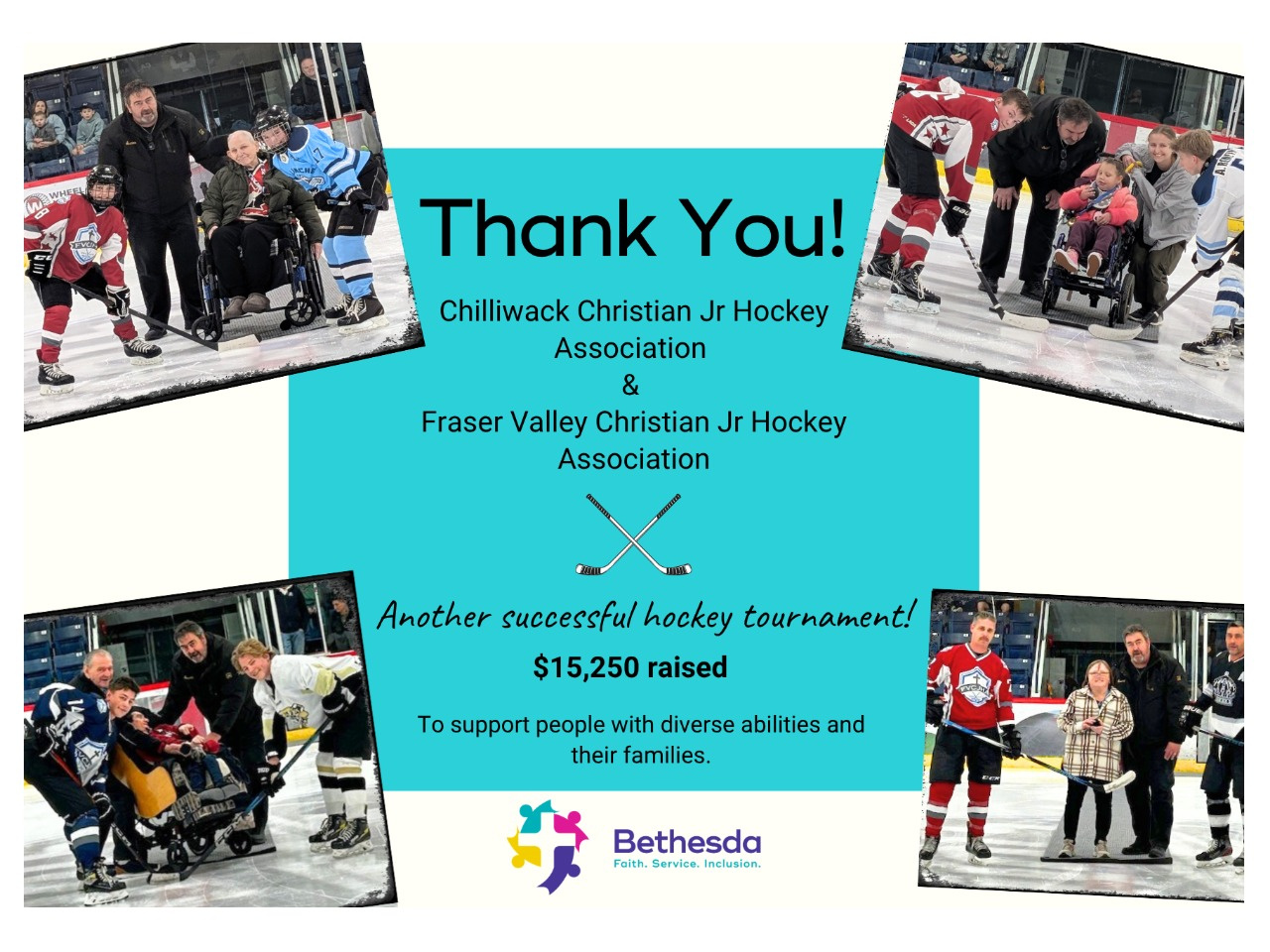 Thank You!

Chilliwack Christian Jr Hockey Association
&
Fraser Valley Christian Jr Hockey Association

Another successful hockey tournament!

$15,250 raised

To support people with diverse abilities and their families.

Bethesda
Faith. Service. Inclusion.